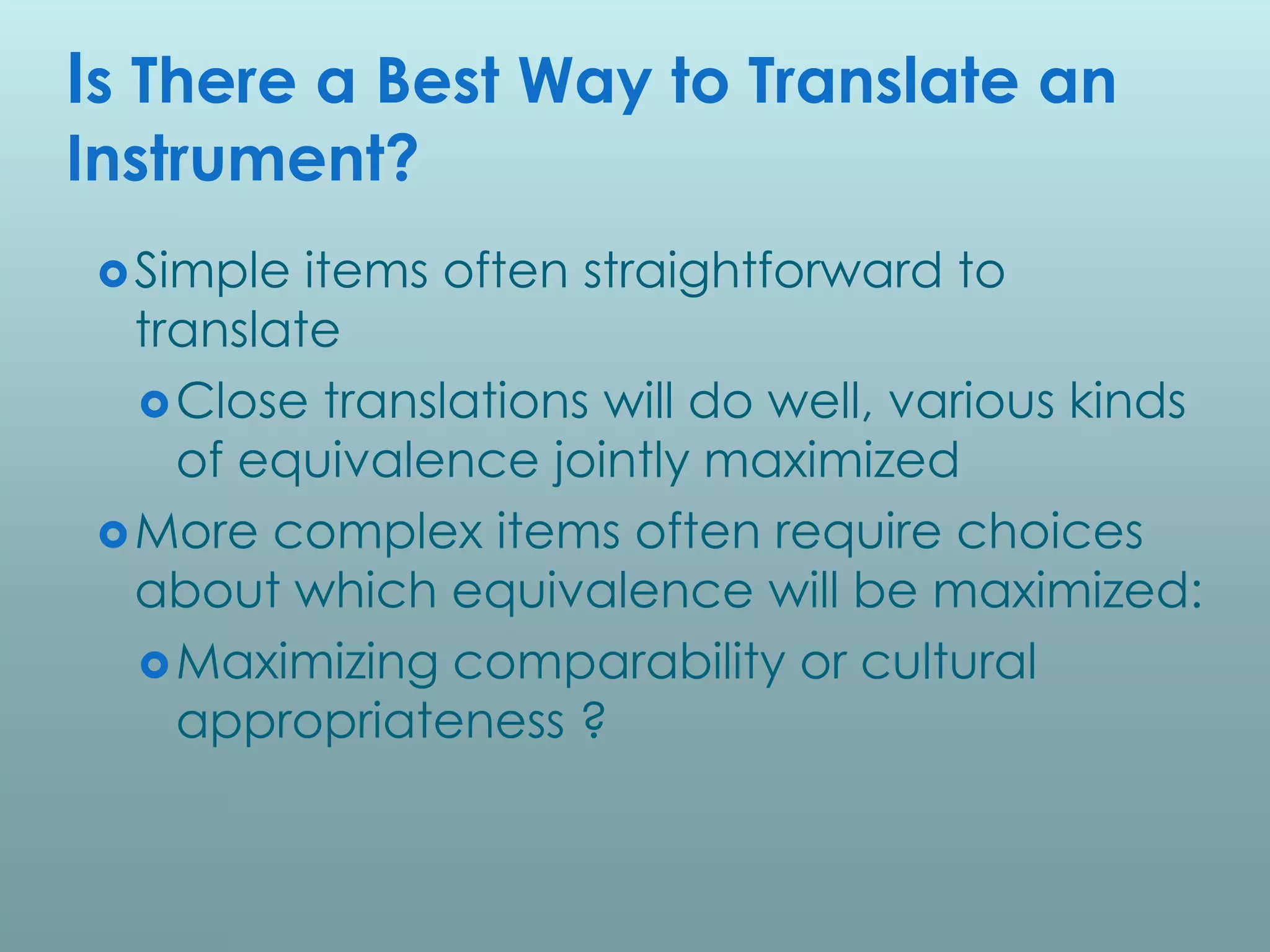 Is There a Best Way to Translate an Instrument?

Simple items often straightforward to translate

Close translations will do well, various kinds of equivalence jointly maximized

More complex items often require choices about which equivalence will be maximized:

Maximizing comparability or cultural appropriateness ?